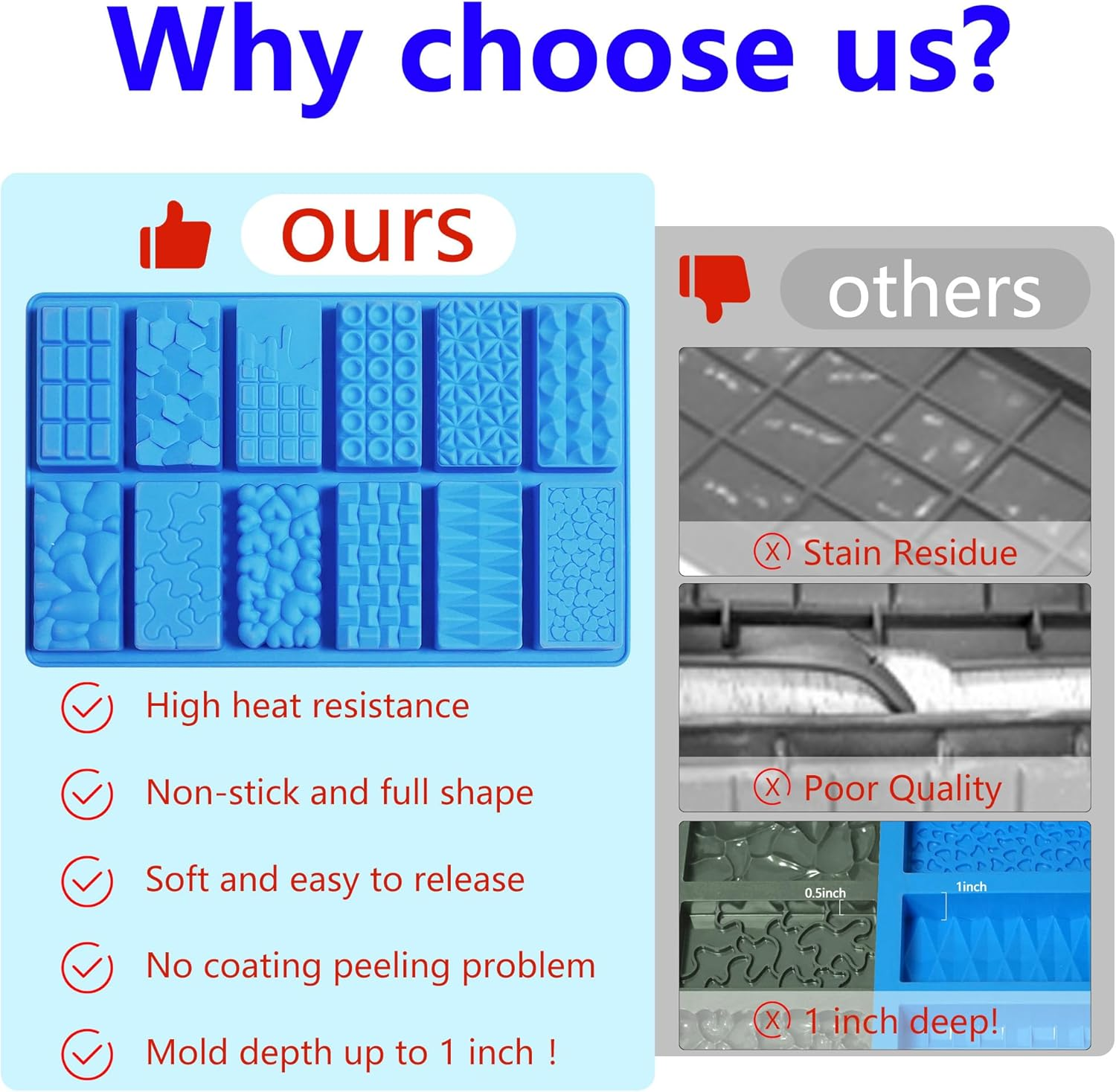 Why choose us?

ours

High heat resistance

Non-stick and full shape

Soft and easy to release

No coating peeling problem

Mold depth up to 1 inch !

others

Stain Residue

Poor Quality

0.5inch

1inch

1 inch deep!